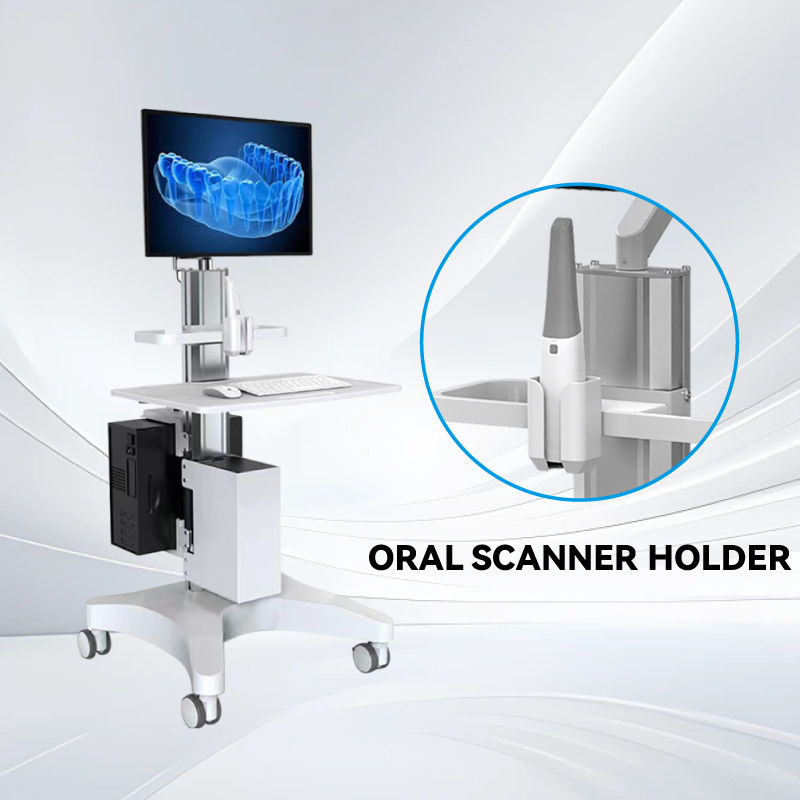 ORAL SCANNER HOLDER